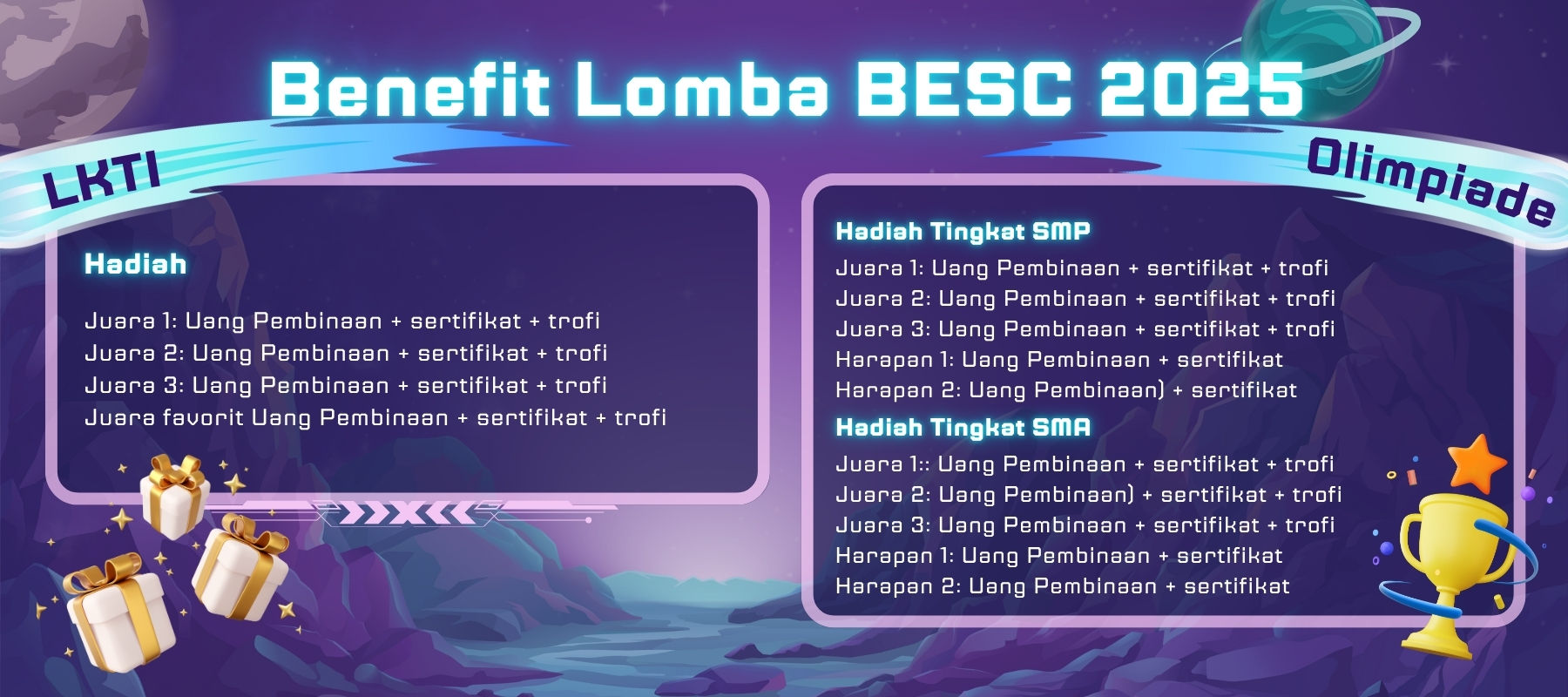 Benefit Lomba BESC 2025

LKTI

Hadiah

Juara 1: Uang Pembinaan + sertifikat + trofi
Juara 2: Uang Pembinaan + sertifikat + trofi
Juara 3: Uang Pembinaan + sertifikat + trofi
Juara favorit Uang Pembinaan + sertifikat + trofi

Olimpiade

Hadiah Tingkat SMP

Juara 1: Uang Pembinaan + sertifikat + trofi
Juara 2: Uang Pembinaan + sertifikat + trofi
Juara 3: Uang Pembinaan + sertifikat + trofi
Harapan 1: Uang Pembinaan + sertifikat
Harapan 2: Uang Pembinaan) + sertifikat

Hadiah Tingkat SMA

Juara 1:: Uang Pembinaan + sertifikat + trofi
Juara 2: Uang Pembinaan) + sertifikat + trofi
Juara 3: Uang Pembinaan + sertifikat + trofi
Harapan 1: Uang Pembinaan + sertifikat
Harapan 2: Uang Pembinaan + sertifikat